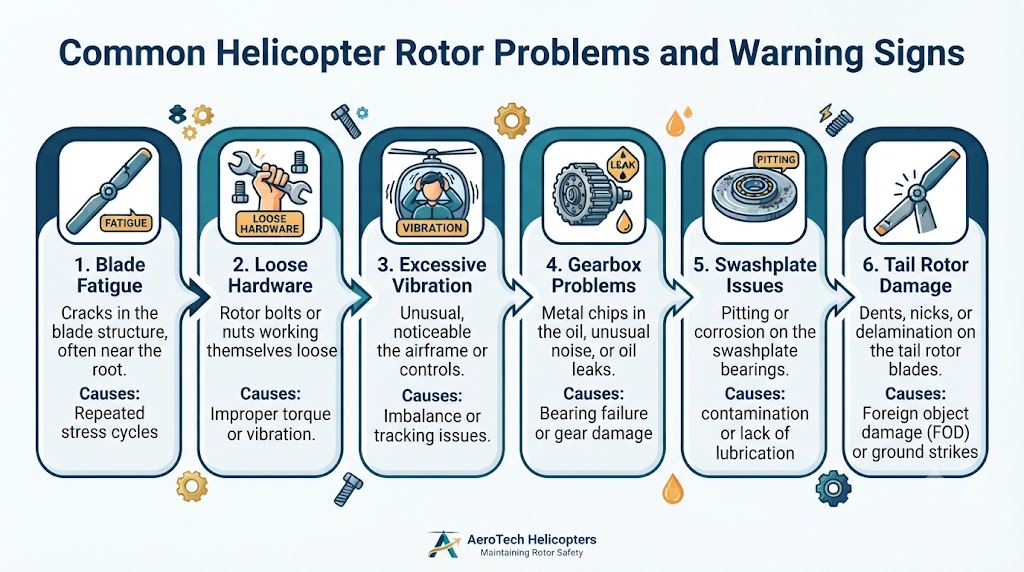 Common Helicopter Rotor Problems and Warning Signs

FATIGUE

1. Blade Fatigue

Cracks in the blade structure, often near the root.

Causes: Repeated stress cycles

LOOSE HARDWARE

2. Loose Hardware

Rotor bolts or nuts working themselves loose

Causes: Improper torque or vibration.

VIBRATION

3. Excessive Vibration

Unusual, noticeable the airframe or controls.

Causes: Imbalance or tracking issues.

LEAK

4. Gearbox Problems

Metal chips in the oil, unusual noise, or oil leaks.

Causes: Bearing failure or gear damage

PITTING

5. Swashplate Issues

Pitting or corrosion on the swashplate bearings.

Causes: contamination or lack of lubrication

6. Tail Rotor Damage

Dents, nicks, or delamination on the tail rotor blades.

Causes: Foreign object damage (FOD) or ground strikes

AeroTech Helicopters
Maintaining Rotor Safety